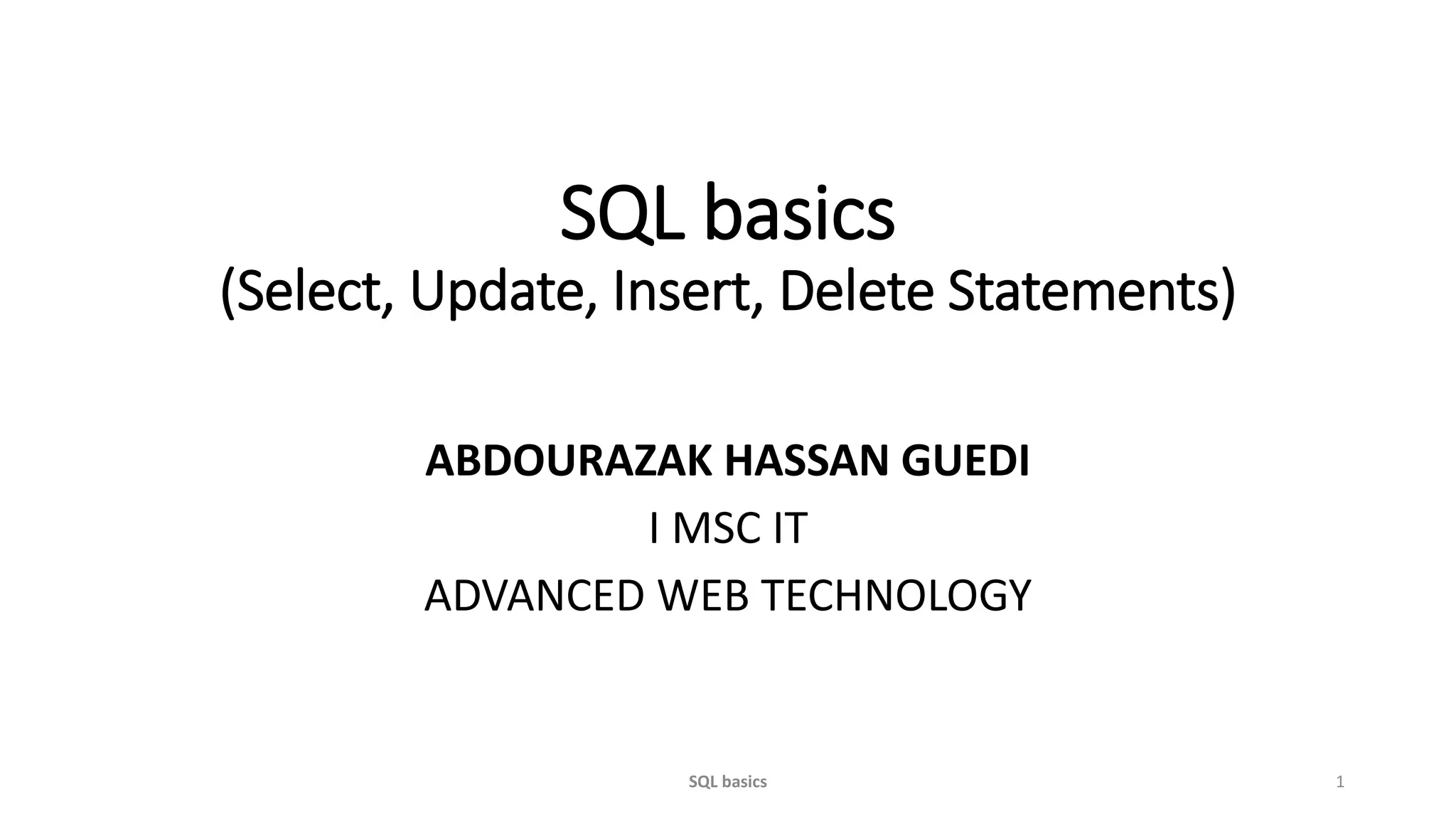 SQL basics
(Select, Update, Insert, Delete Statements)

ABDOURAZAK HASSAN GUEDI

I MSC IT

ADVANCED WEB TECHNOLOGY

SQL basics

1